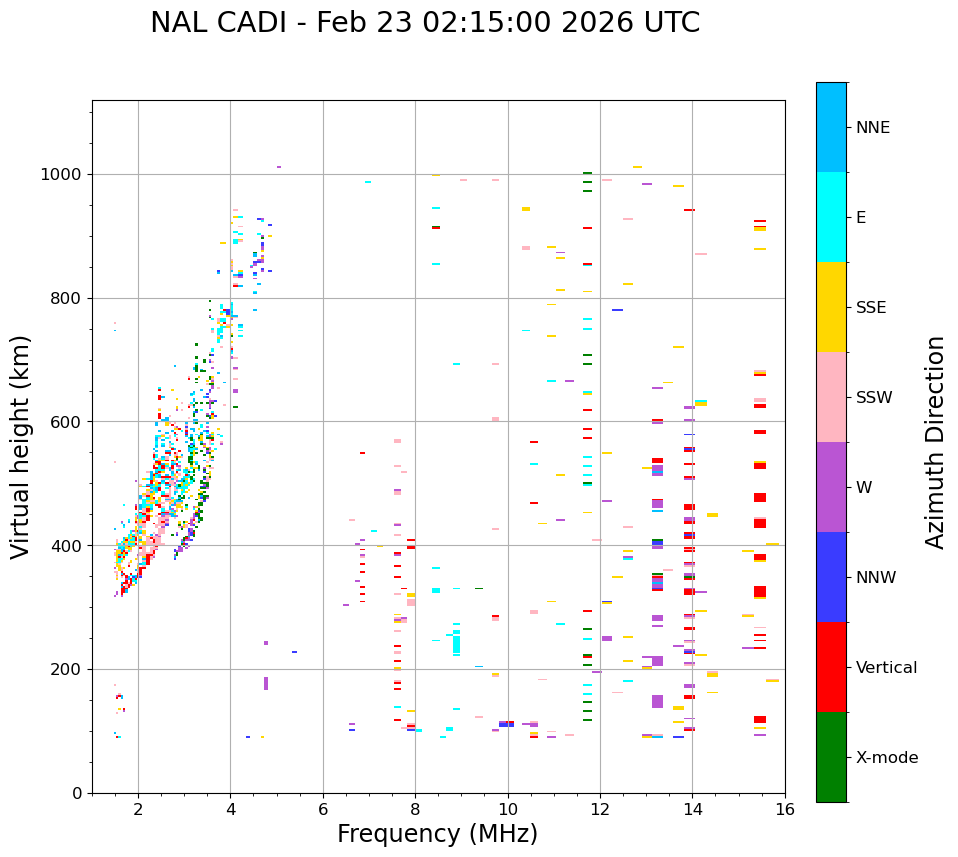 NAL CADI - Feb 23 02:15:00 2026 UTC

Virtual height (km)

1000
800
600
400
200
0

2
4
6
8
10
12
14
16

Frequency (MHz)

NNE
E
SSE
SSW
W
NNW
Vertical
X-mode

Azimuth Direction